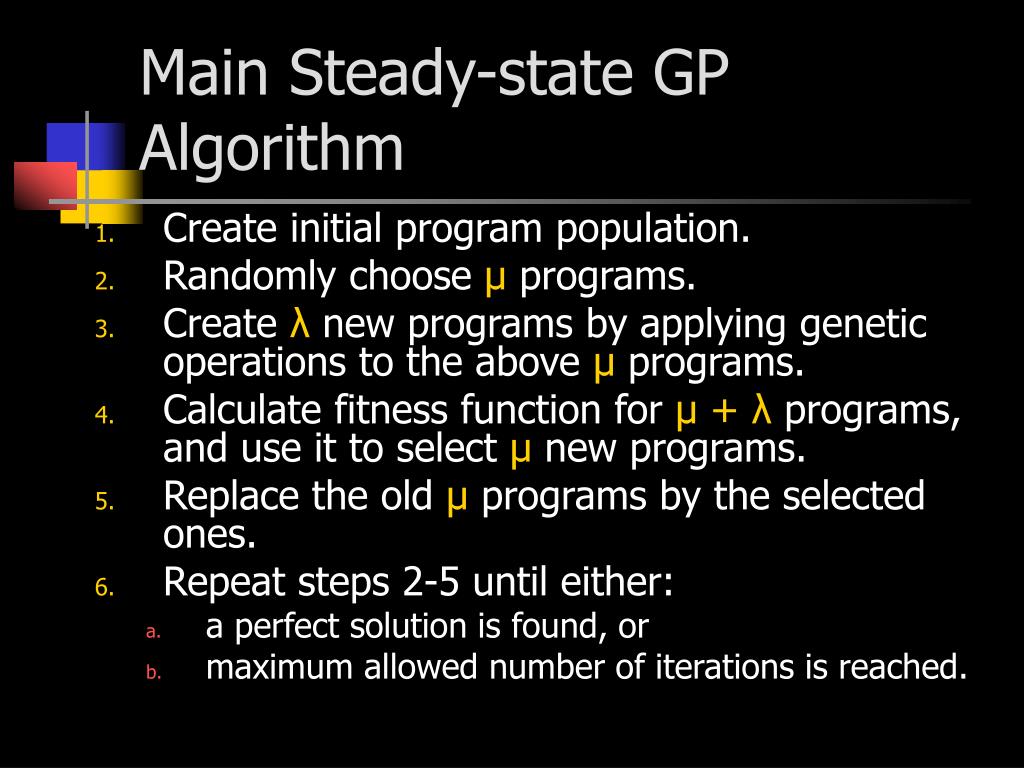 Main Steady-state GP Algorithm

1. Create initial program population.
2. Randomly choose μ programs.
3. Create λ new programs by applying genetic operations to the above μ programs.
4. Calculate fitness function for μ + λ programs, and use it to select μ new programs.
5. Replace the old μ programs by the selected ones.
6. Repeat steps 2-5 until either:
a. a perfect solution is found, or
b. maximum allowed number of iterations is reached.